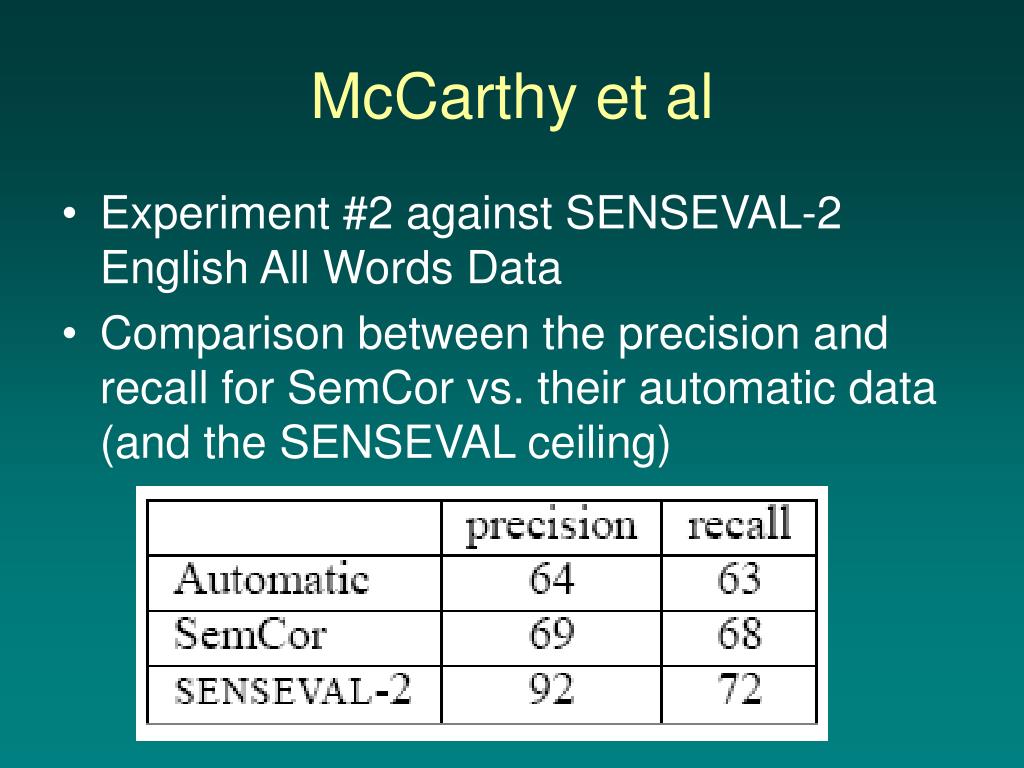 McCarthy et al

• Experiment #2 against SENSEVAL-2 English All Words Data
• Comparison between the precision and recall for SemCor vs. their automatic data (and the SENSEVAL ceiling)

| | precision | recall |
|---|---|---|
| Automatic | 64 | 63 |
| SemCor | 69 | 68 |
| SENSEVAL-2 | 92 | 72 |